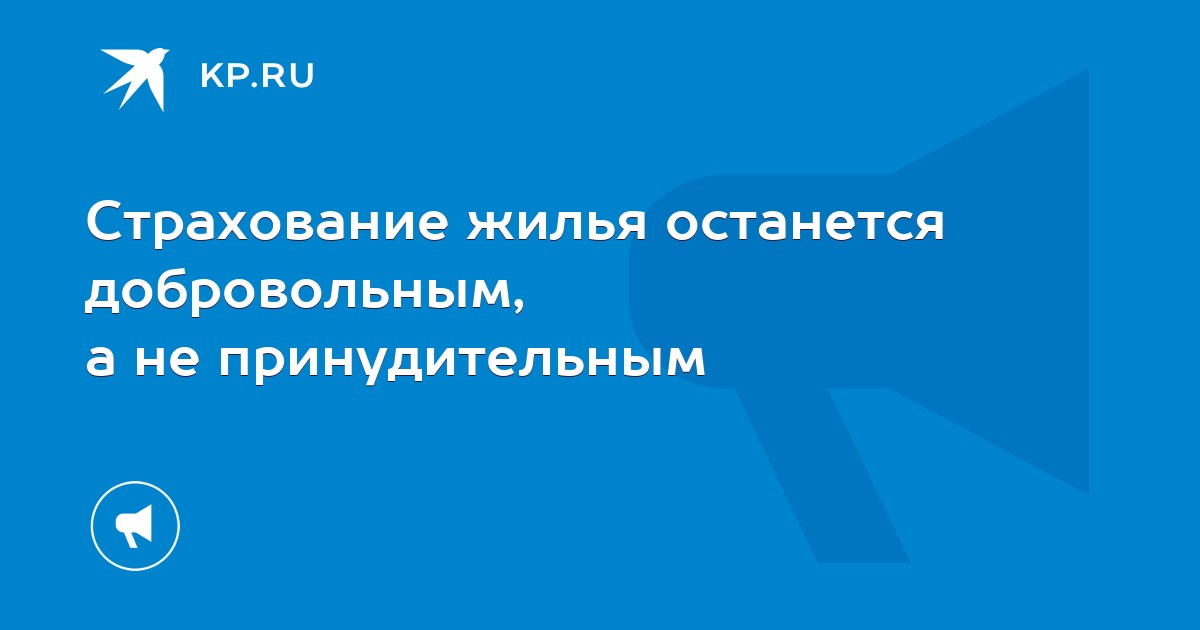 KP.RU

Страхование жилья останется добровольным, а не принудительным